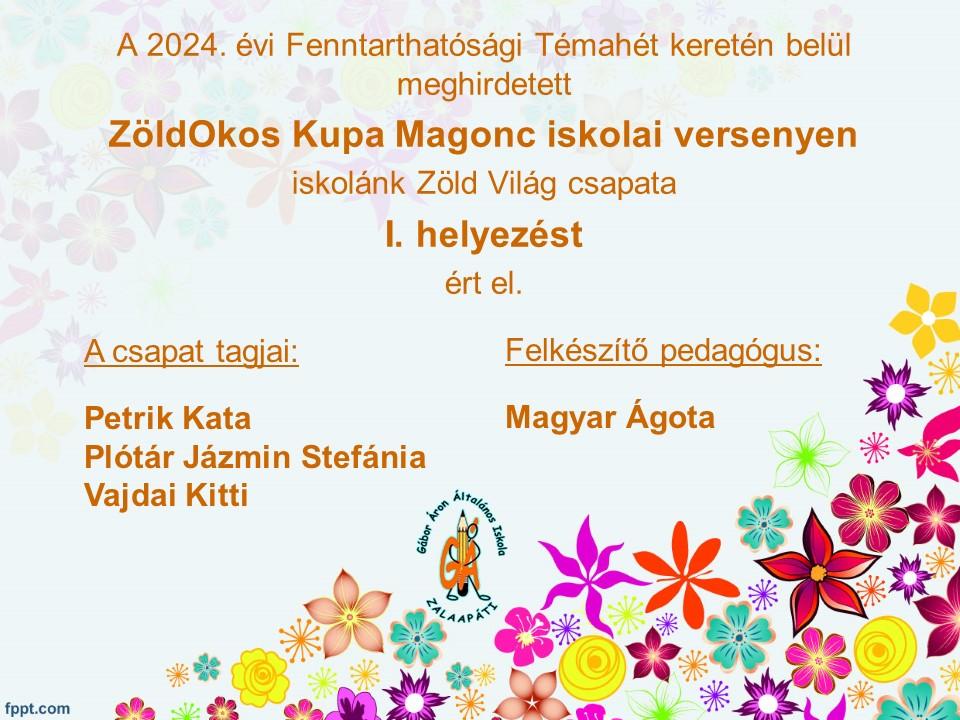 A 2024. évi Fenntarthatósági Témahét keretén belül meghirdetett

ZöldOkos Kupa Magonc iskolai versenyen

iskolánk Zöld Világ csapata

I. helyezést

ért el.

A csapat tagjai:

Petrik Kata
Plótár Jázmin Stefánia
Vajdai Kitti

Felkészítő pedagógus:

Magyar Ágota

Gábor Áron Általános Iskola
GÁ
ZALAAPÁTI

fppt.com